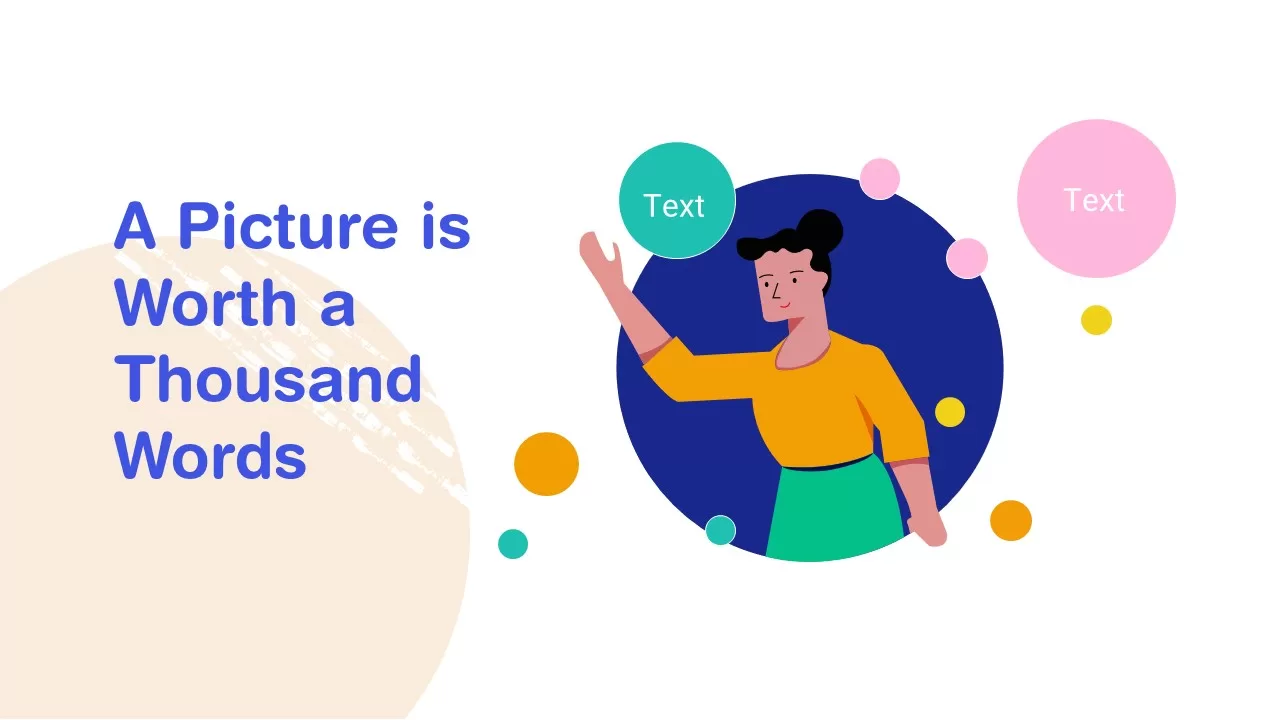 A Picture is Worth a Thousand Words

Text

Text